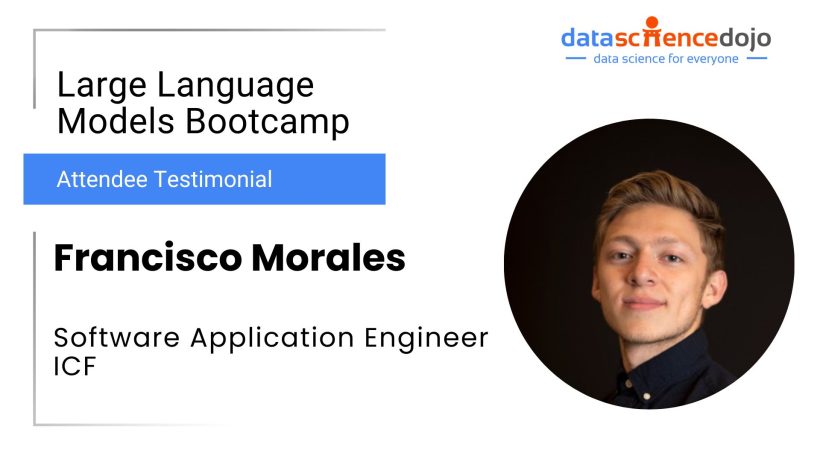 datasciencedojo
data science for everyone

Large Language Models Bootcamp

Attendee Testimonial

Francisco Morales

Software Application Engineer
ICF